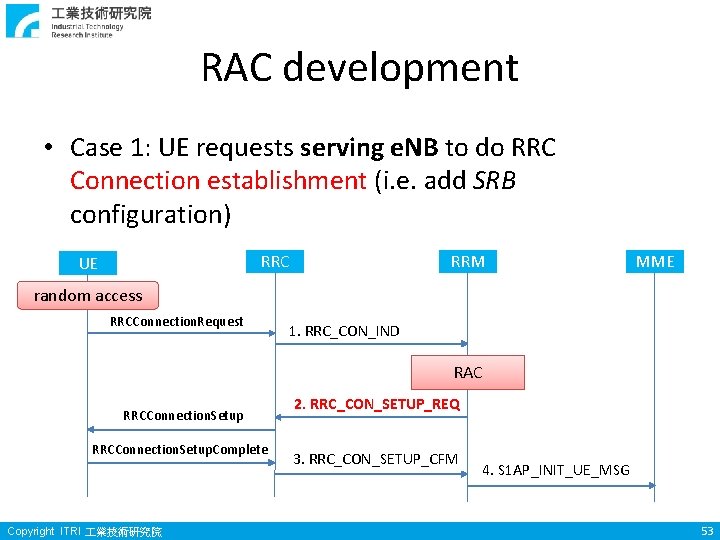 工業技術研究院
Industrial Technology Research Institute

RAC development

• Case 1: UE requests serving eNB to do RRC Connection establishment (i.e. add SRB configuration)

UE

RRC

RRM

MME

random access

RRCConnectionRequest

1. RRC_CON_IND

RAC

2. RRC_CON_SETUP_REQ

RRCConnectionSetup

RRCConnectionSetupComplete

3. RRC_CON_SETUP_CFM

4. S1AP_INIT_UE_MSG

Copyright ITRI 工業技術研究院

53